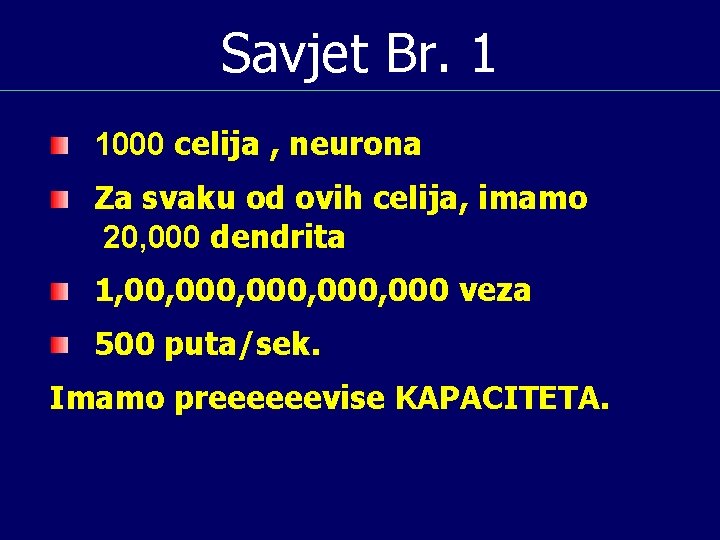 Savjet Br. 1

1000 celija , neurona

Za svaku od ovih celija, imamo 20,000 dendrita

1,00,000,000,000,000 veza

500 puta/sek.

Imamo preeeeeevise KAPACITETA.